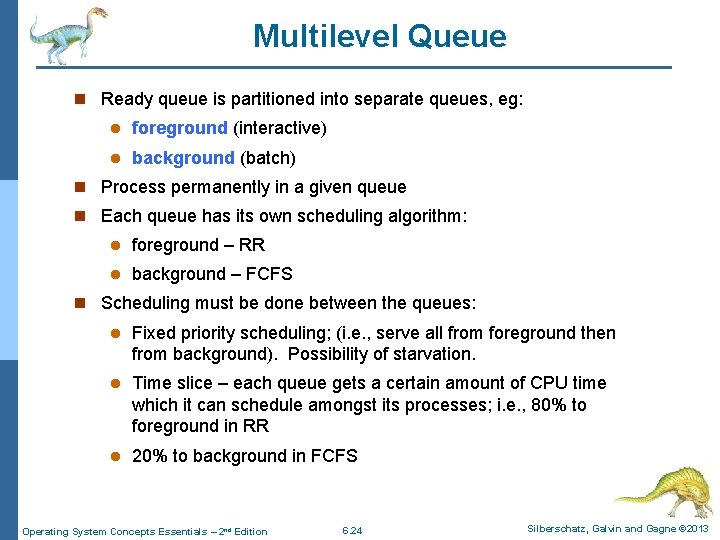 Multilevel Queue

- Ready queue is partitioned into separate queues, eg:
  - foreground (interactive)
  - background (batch)
- Process permanently in a given queue
- Each queue has its own scheduling algorithm:
  - foreground – RR
  - background – FCFS
- Scheduling must be done between the queues:
  - Fixed priority scheduling; (i.e., serve all from foreground then from background). Possibility of starvation.
  - Time slice – each queue gets a certain amount of CPU time which it can schedule amongst its processes; i.e., 80% to foreground in RR
  - 20% to background in FCFS

Operating System Concepts Essentials – 2nd Edition 6.24 Silberschatz, Galvin and Gagne ©2013